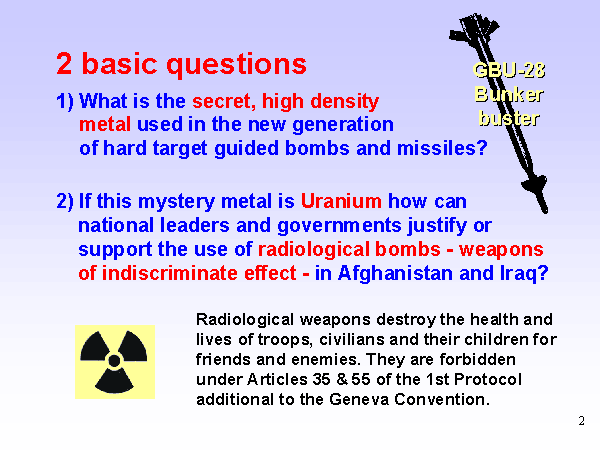 2 basic questions

GBU-28 Bunker buster

1) What is the secret, high density metal used in the new generation of hard target guided bombs and missiles?

2) If this mystery metal is Uranium how can national leaders and governments justify or support the use of radiological bombs - weapons of indiscriminate effect - in Afghanistan and Iraq?

Radiological weapons destroy the health and lives of troops, civilians and their children for friends and enemies. They are forbidden under Articles 35 & 55 of the 1st Protocol additional to the Geneva Convention.

2